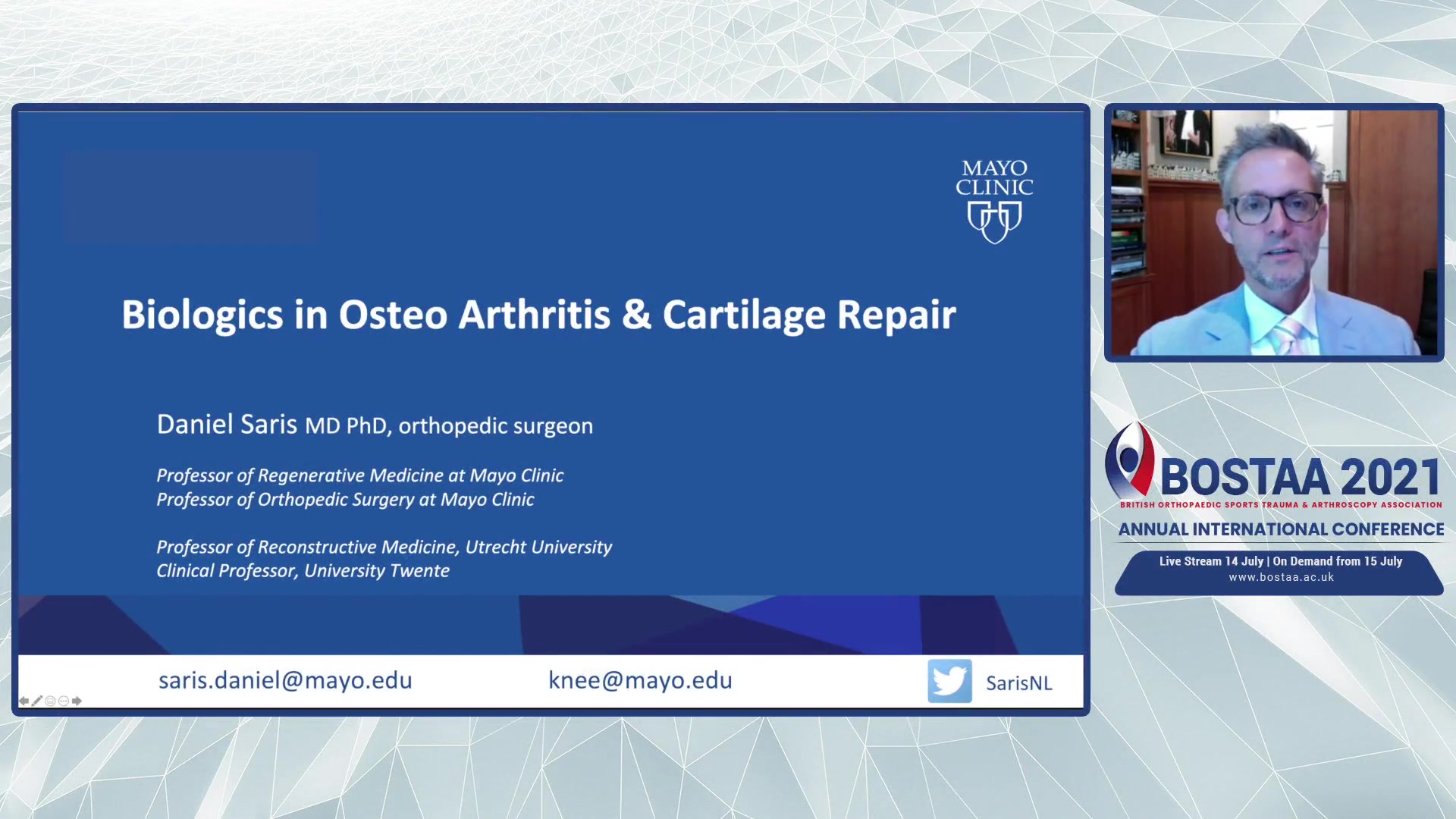 MAYO CLINIC

Biologics in Osteo Arthritis & Cartilage Repair

Daniel Saris MD PhD, orthopedic surgeon

Professor of Regenerative Medicine at Mayo Clinic
Professor of Orthopedic Surgery at Mayo Clinic

Professor of Reconstructive Medicine, Utrecht University
Clinical Professor, University Twente

saris.daniel@mayo.edu knee@mayo.edu SarisNL

BOSTAA 2021
BRITISH ORTHOPAEDIC SPORTS TRAUMA & ARTHROSCOPY ASSOCIATION
ANNUAL INTERNATIONAL CONFERENCE
Live Stream 14 July | On Demand from 15 July
www.bostaa.ac.uk